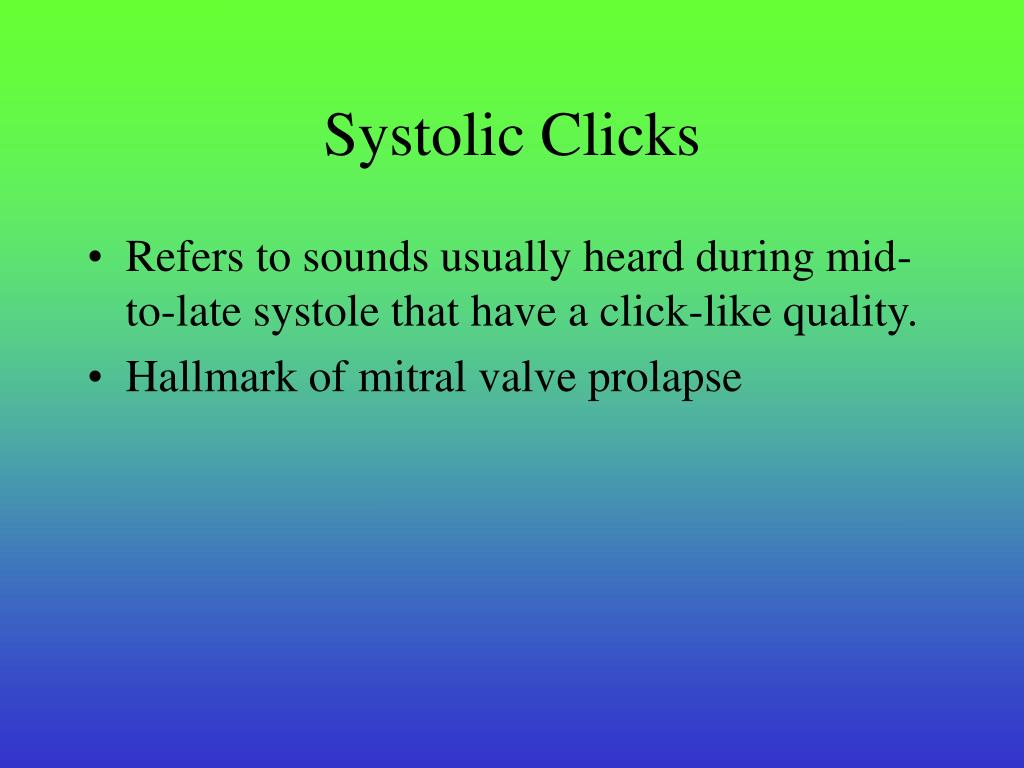 Systolic Clicks

• Refers to sounds usually heard during mid-to-late systole that have a click-like quality.
• Hallmark of mitral valve prolapse